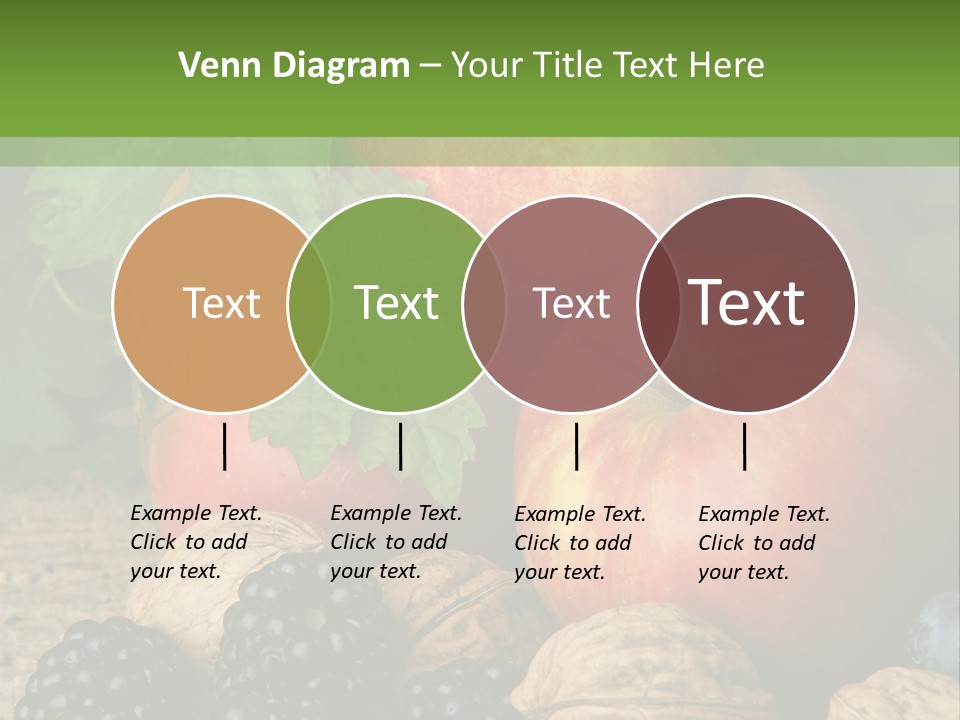 Venn Diagram – Your Title Text Here

Text

Text

Text

Text

Example Text. Click to add your text.

Example Text. Click to add your text.

Example Text. Click to add your text.

Example Text. Click to add your text.